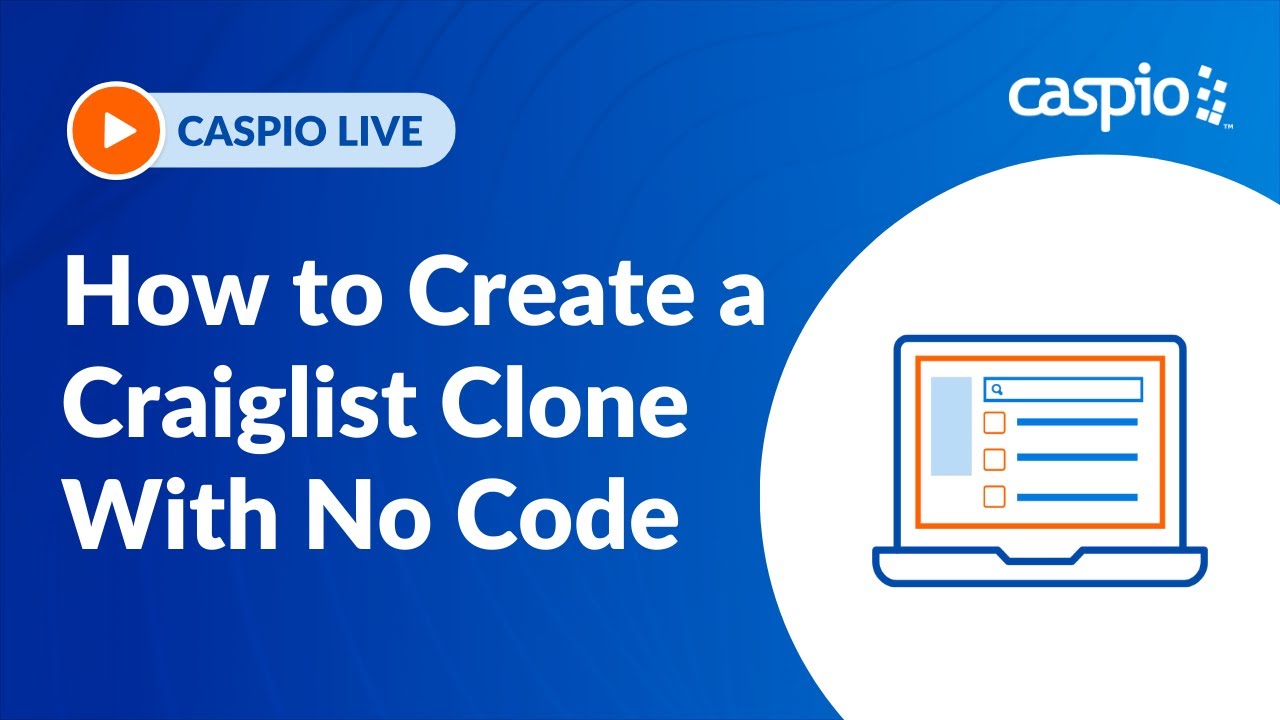 CASPIO LIVE

caspio™

How to Create a Craiglist Clone With No Code